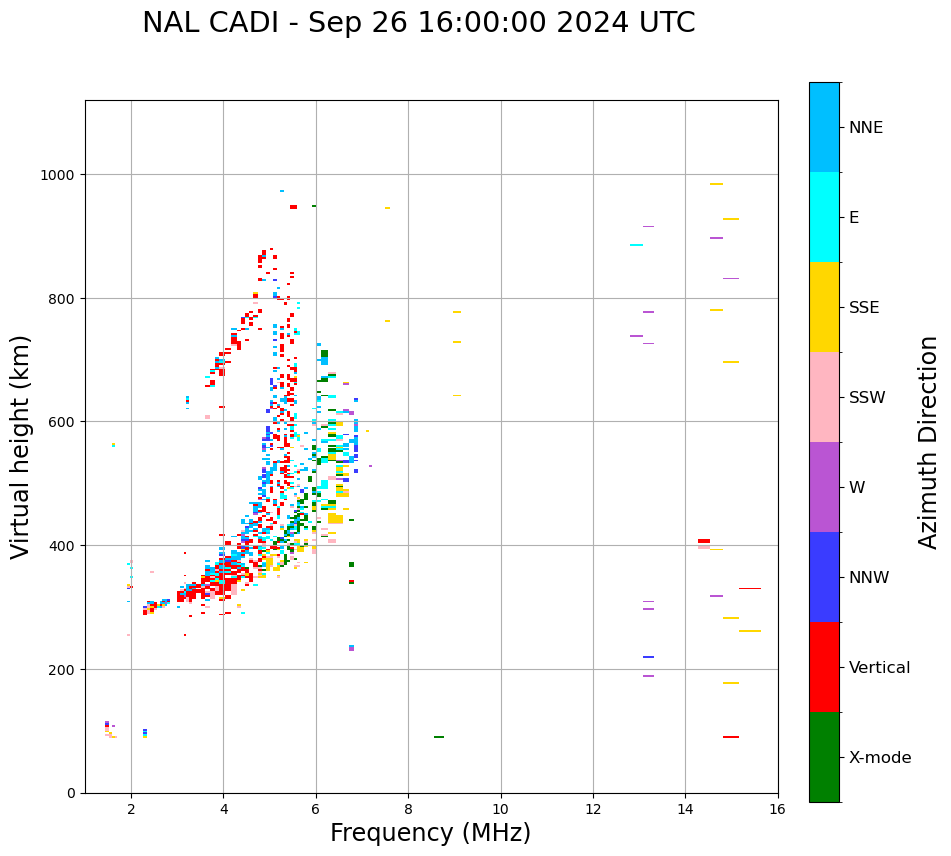 NAL CADI - Sep 26 16:00:00 2024 UTC

Virtual height (km)

1000
800
600
400
200
0

2
4
6
8
10
12
14
16

Frequency (MHz)

NNE
E
SSE
SSW
W
NNW
Vertical
X-mode

Azimuth Direction